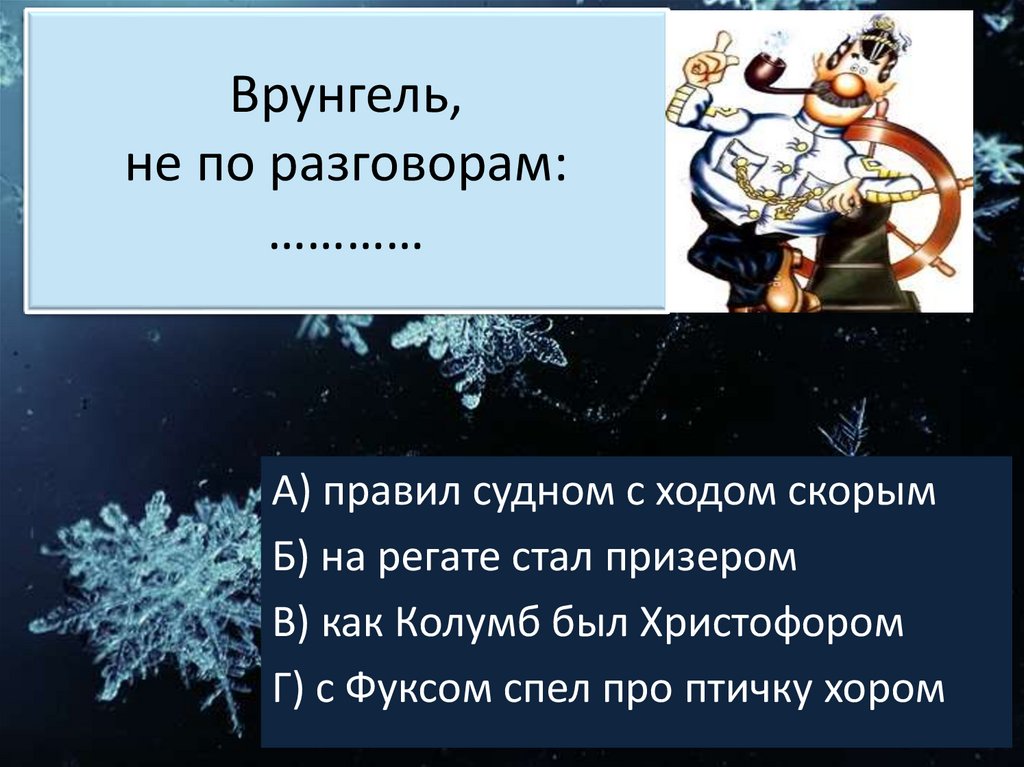 Врунгель,
не по разговорам:
…………

А) правил судном с ходом скорым
Б) на регате стал призером
В) как Колумб был Христофором
Г) с Фуксом спел про птичку хором